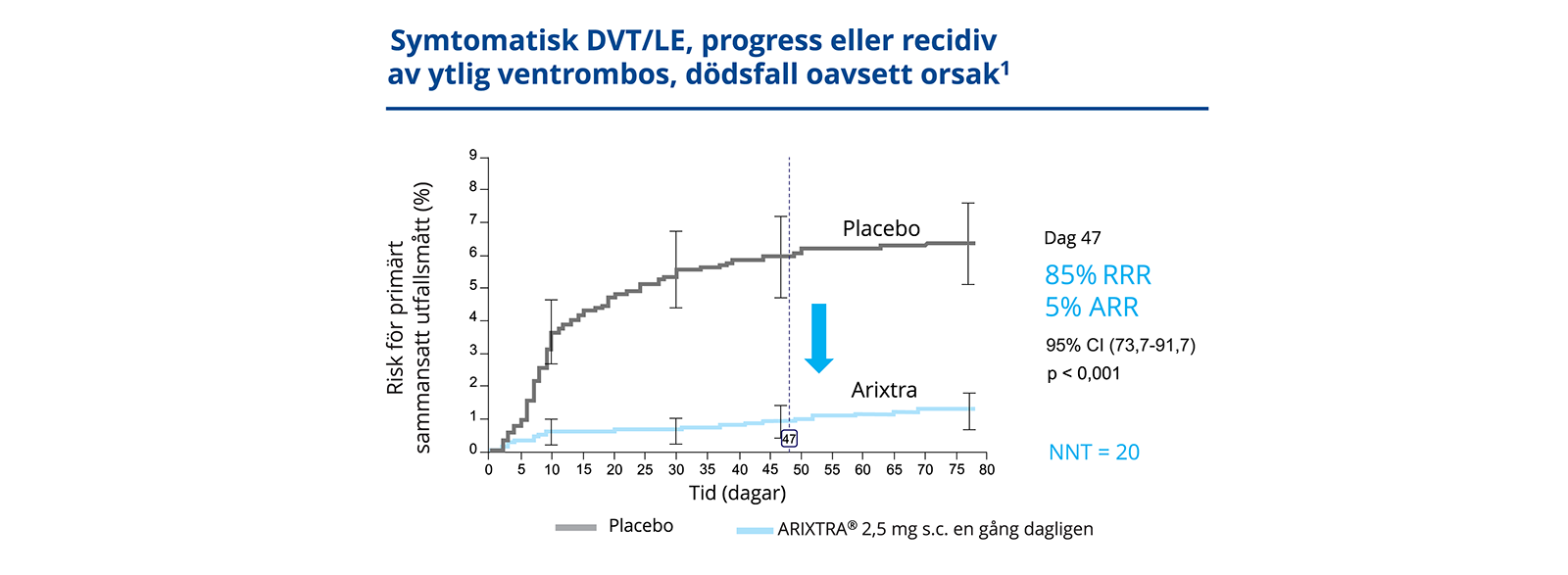 Symtomatisk DVT/LE, progress eller recidiv av ytlig ventrombos, dödsfall oavsett orsak$^1$

Risk för primärt sammansatt utfallsmått (%)

9
8
7
6
5
4
3
2
1
0

Placebo

Arixtra

47

0 5 10 15 20 25 30 35 40 45 50 55 60 65 70 75 80

Tid (dagar)

Dag 47

85% RRR

5% ARR

95% CI (73,7-91,7)

p < 0,001

NNT = 20

Placebo

ARIXTRA® 2,5 mg s.c. en gång dagligen